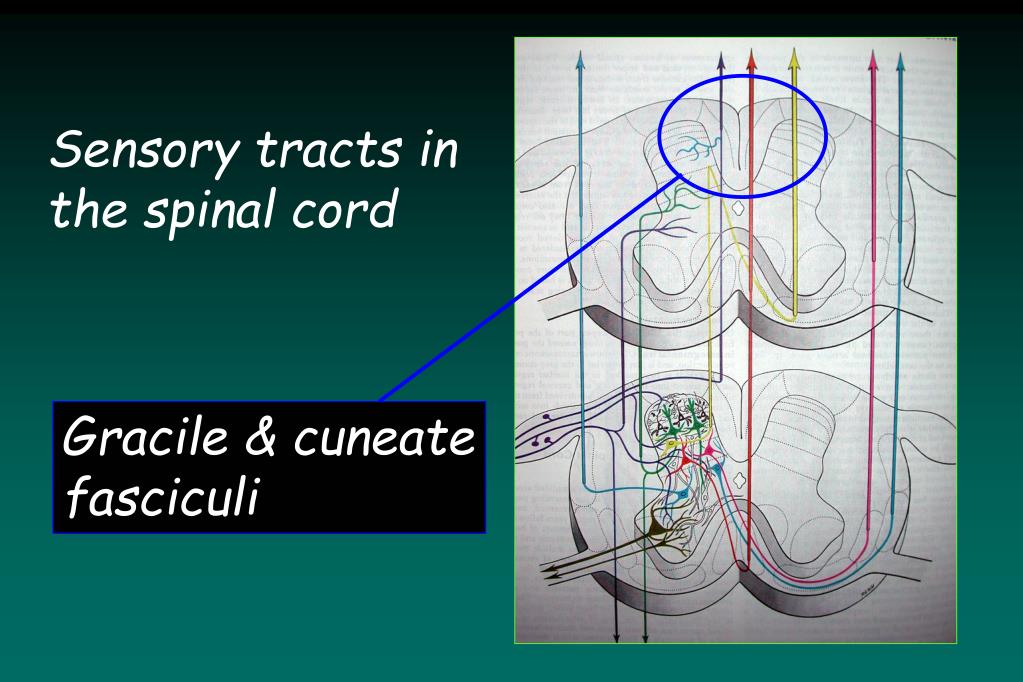 Sensory tracts in the spinal cord

Gracile & cuneate fasciculi